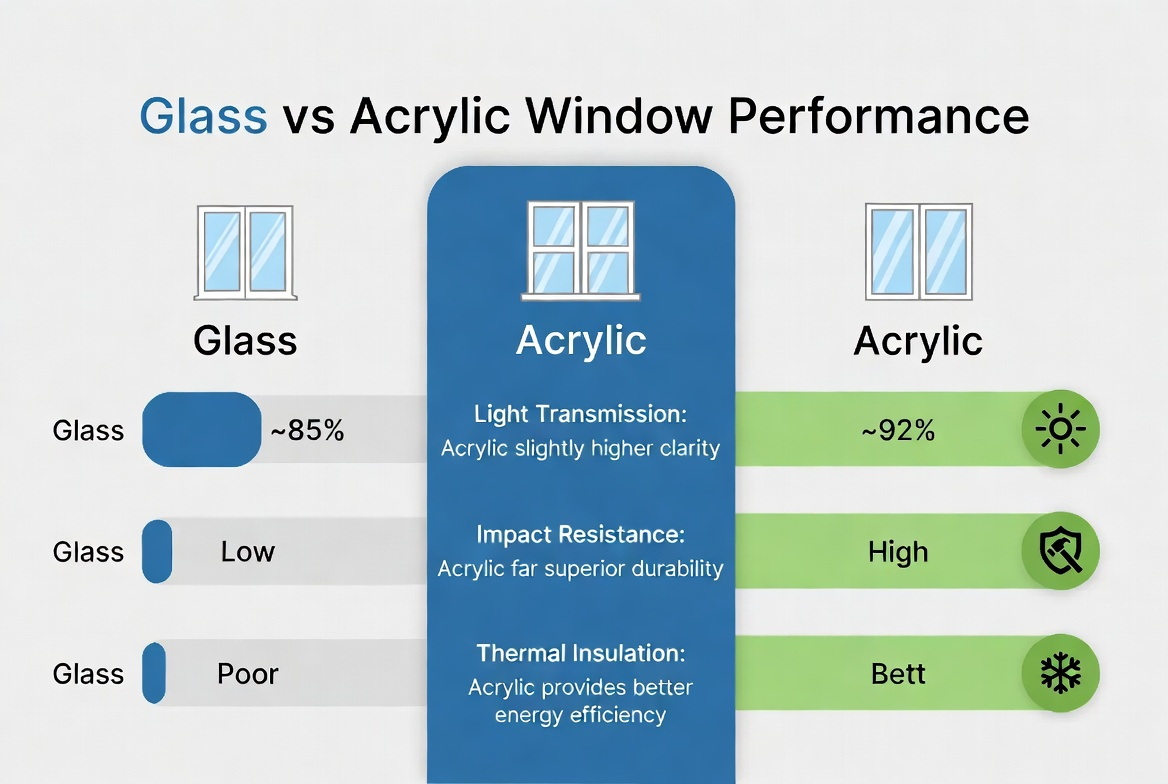 Glass vs Acrylic Window Performance

Glass

Acrylic

Acrylic

Glass ~85%

Light Transmission:
Acrylic slightly higher clarity

~92%

Glass Low

Impact Resistance:
Acrylic far superior durability

High

Glass Poor

Thermal Insulation:
Acrylic provides better energy efficiency

Bett